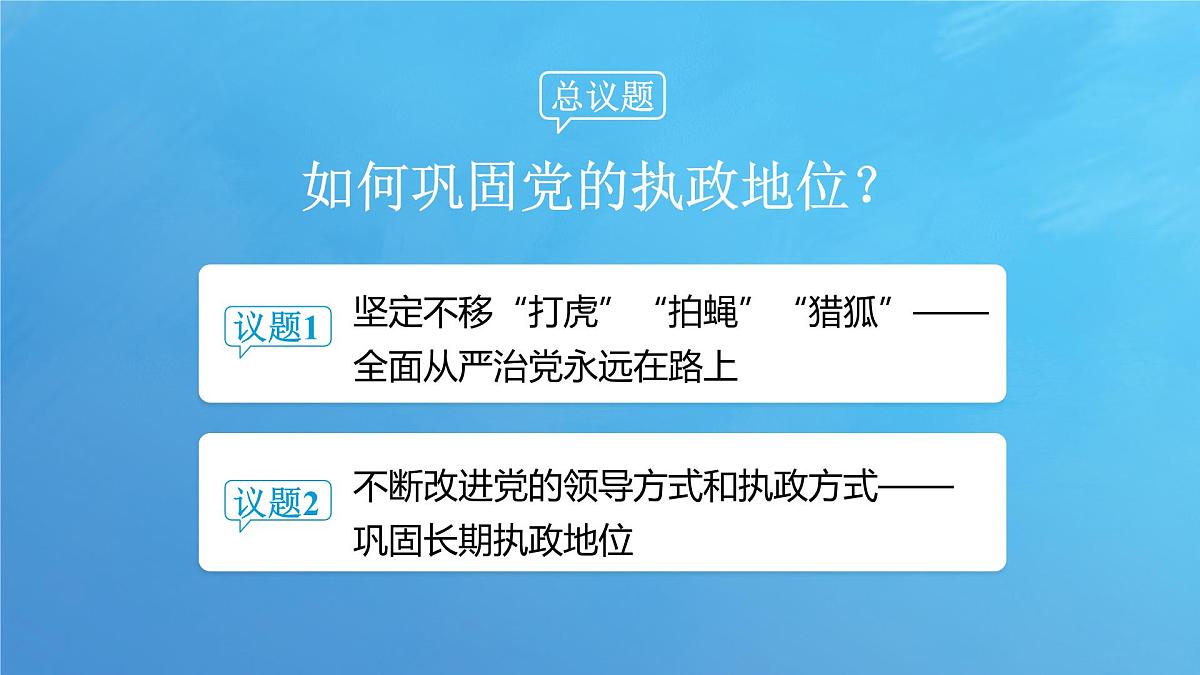 总议题

如何巩固党的执政地位？

议题1 坚定不移“打虎”“拍蝇”“猎狐”——全面从严治党永远在路上

议题2 不断改进党的领导方式和执政方式——巩固长期执政地位